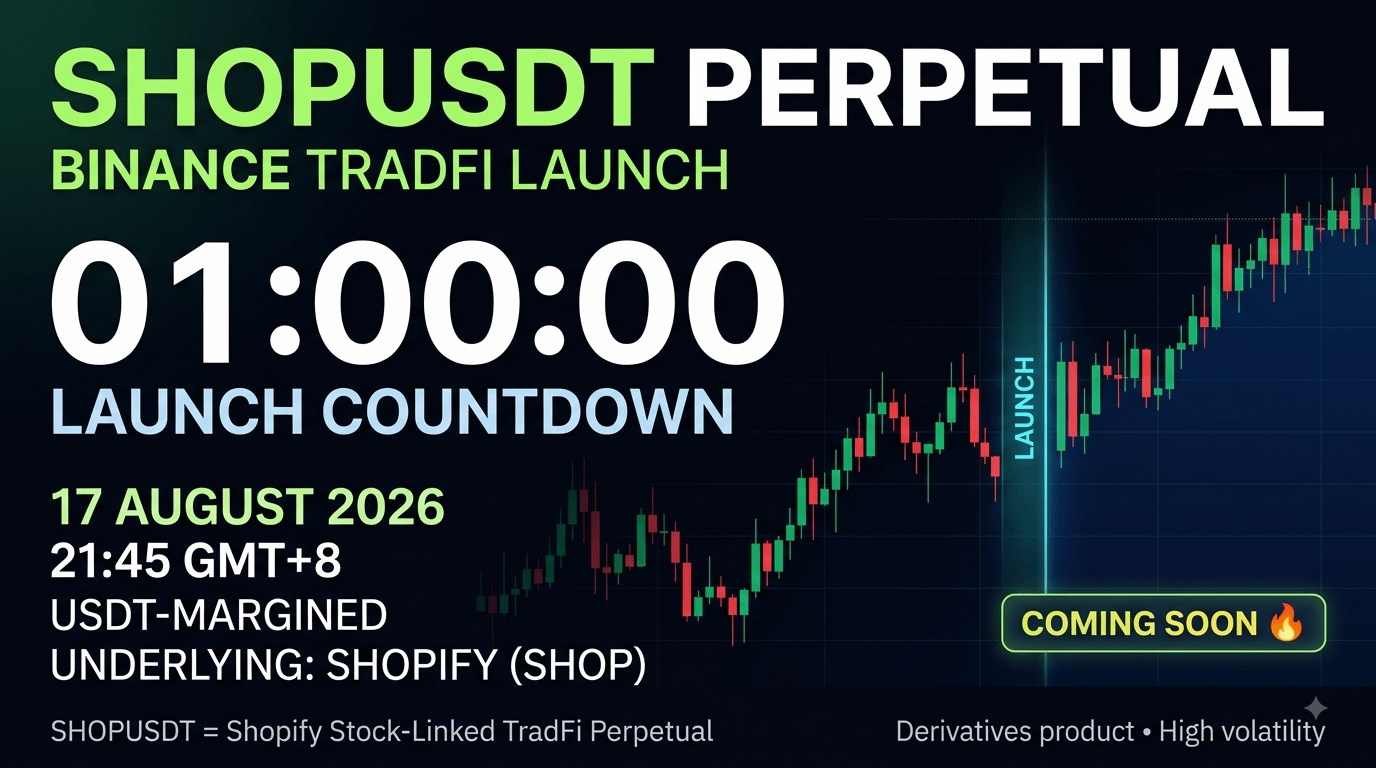 SHOPUSDT PERPETUAL
BINANCE TRADFI LAUNCH
01:00:00
LAUNCH COUNTDOWN
17 AUGUST 2026
21:45 GMT+8
USDT-MARGINED
UNDERLYING: SHOPIFY (SHOP)

LAUNCH

COMING SOON 🔥

SHOPUSDT = Shopify Stock-Linked TradFi Perpetual

Derivatives product • High volatility